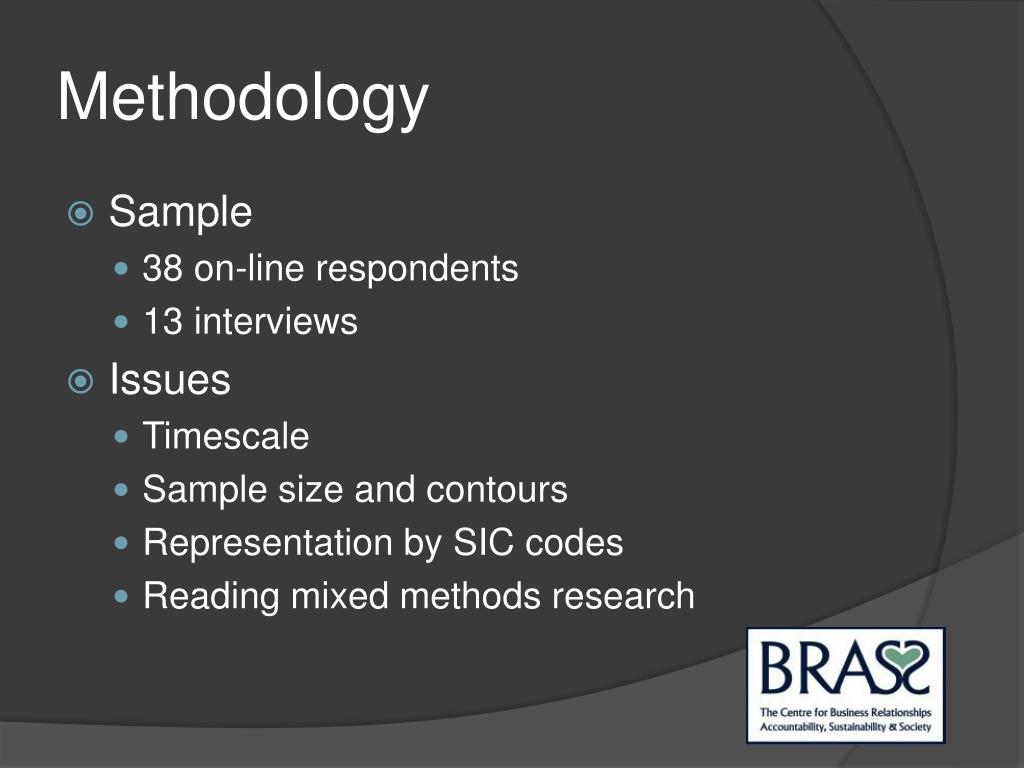 Methodology

Sample

38 on-line respondents

13 interviews

Issues

Timescale

Sample size and contours

Representation by SIC codes

Reading mixed methods research

BRASS

The Centre for Business Relationships Accountability, Sustainability & Society